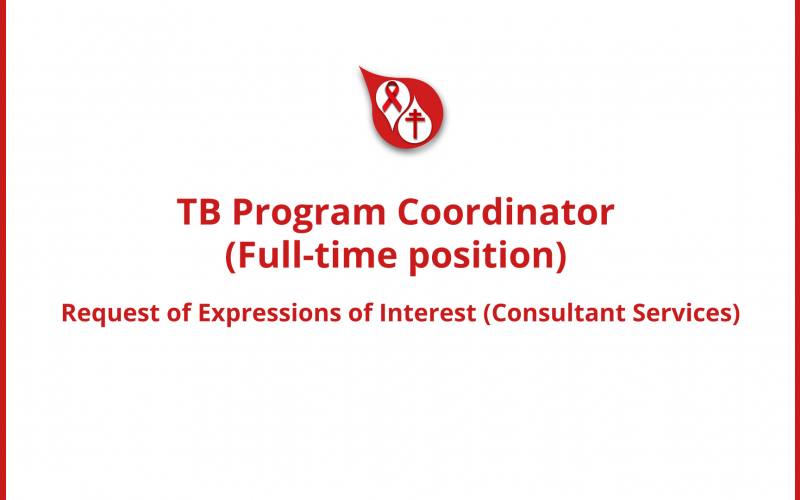 TB Program Coordinator
(Full-time position)

Request of Expressions of Interest (Consultant Services)